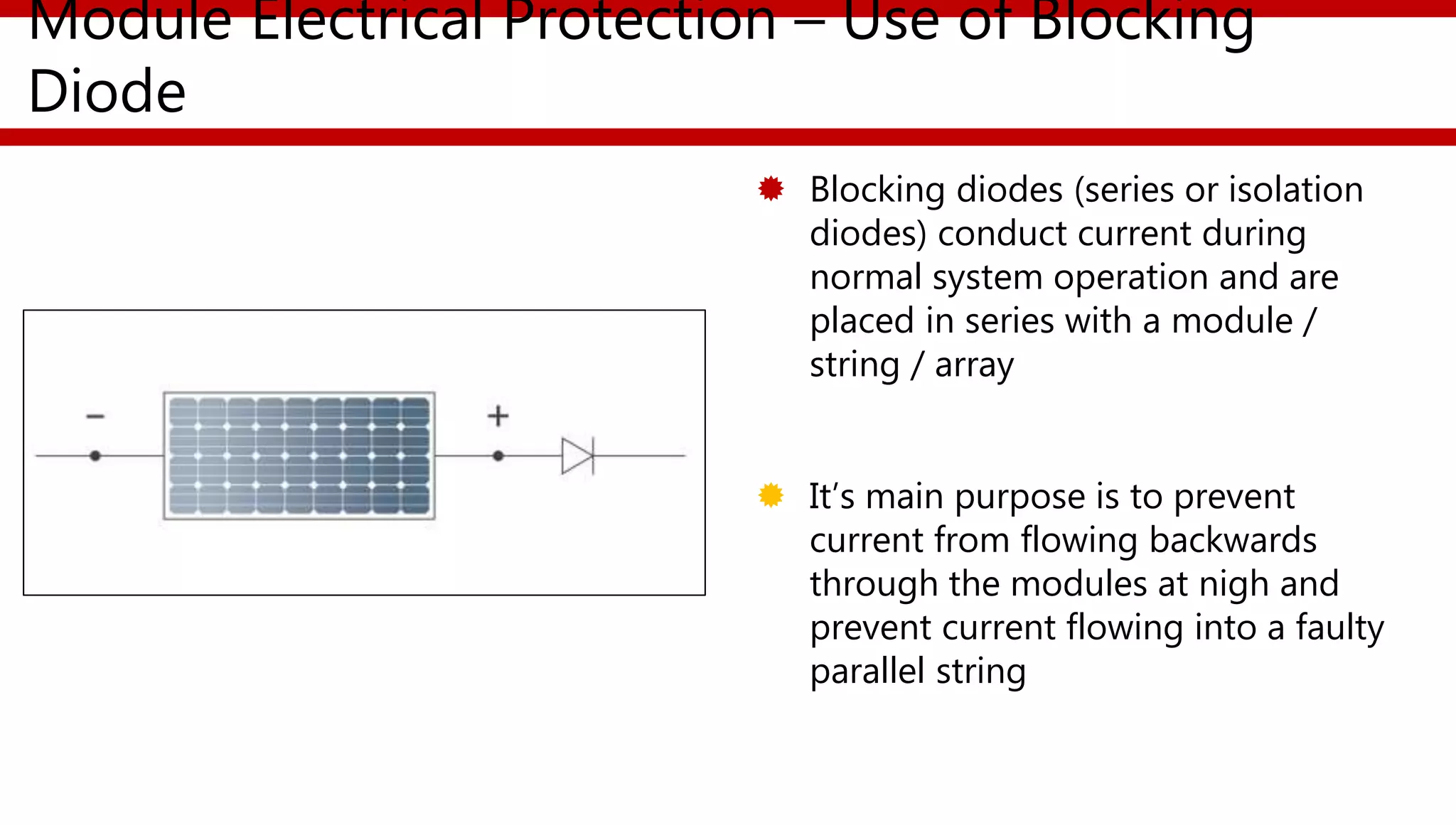 Module Electrical Protection – Use of Blocking Diode

−

+

Blocking diodes (series or isolation diodes) conduct current during normal system operation and are placed in series with a module / string / array

It's main purpose is to prevent current from flowing backwards through the modules at nigh and prevent current flowing into a faulty parallel string